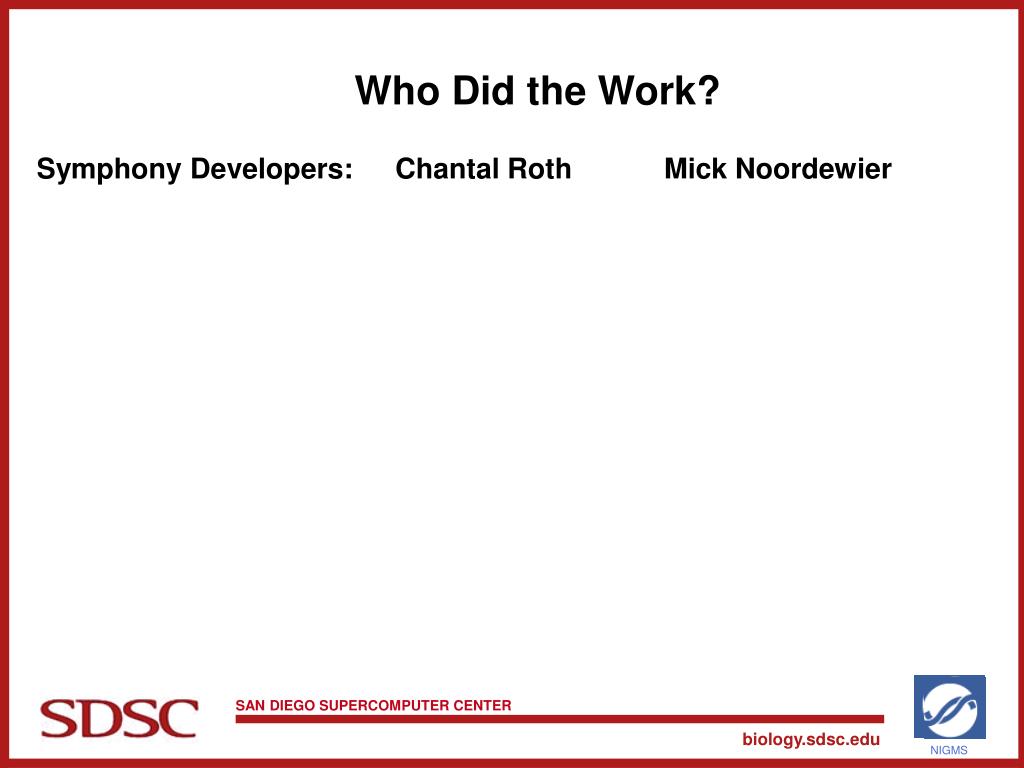 Who Did the Work?

Symphony Developers: Chantal Roth Mick Noordewier

SDSC SAN DIEGO SUPERCOMPUTER CENTER

biology.sdsc.edu

NIGMS